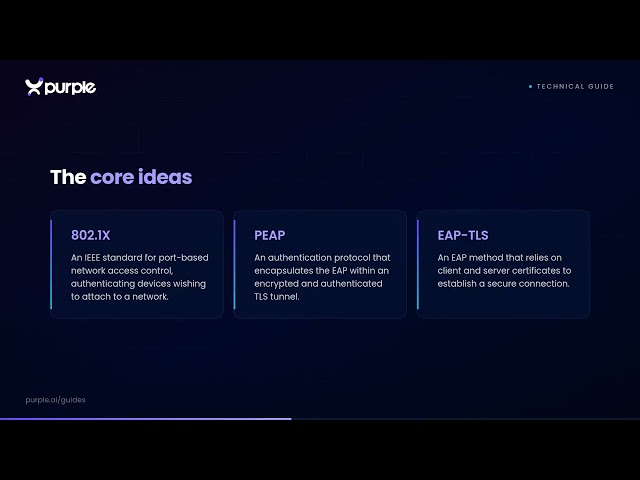 purple

TECHNICAL GUIDE

The core ideas

802.1X
An IEEE standard for port-based network access control, authenticating devices wishing to attach to a network.

PEAP
An authentication protocol that encapsulates the EAP within an encrypted and authenticated TLS tunnel.

EAP-TLS
An EAP method that relies on client and server certificates to establish a secure connection.

purple.ai/guides